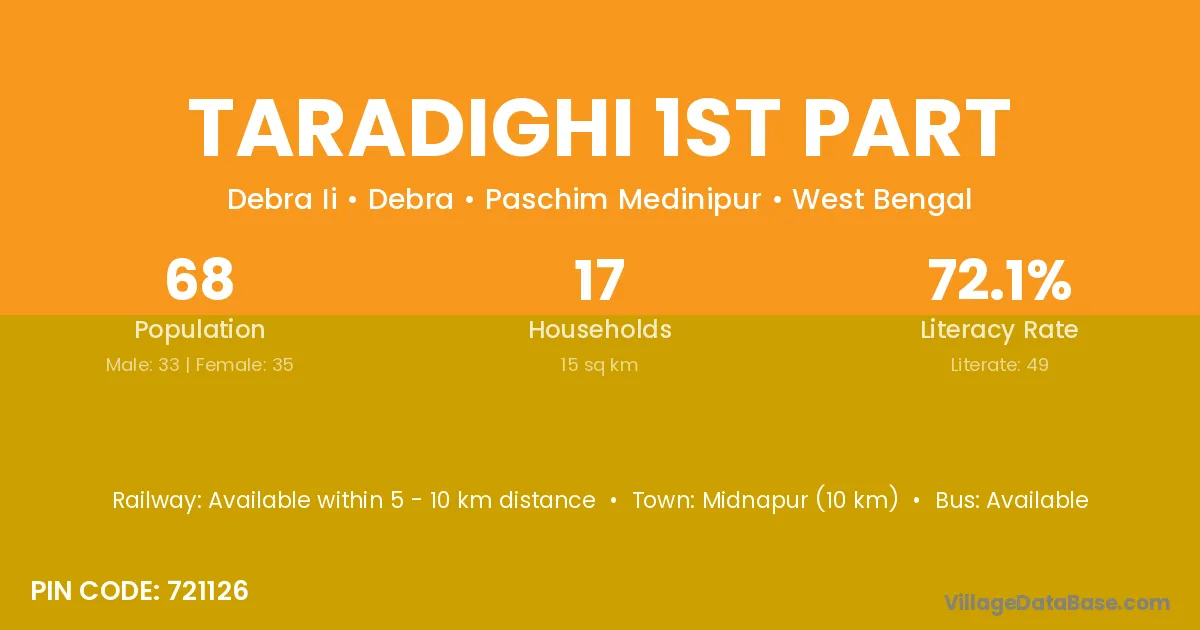 TARADIGHI 1ST PART

Debra Ii • Debra • Paschim Medinipur • West Bengal

68
Population
Male: 33 | Female: 35

17
Households
15 sq km

72.1%
Literacy Rate
Literate: 49

Railway: Available within 5 - 10 km distance • Town: Midnapur (10 km) • Bus: Available

PIN CODE: 721126

VillageDataBase.com